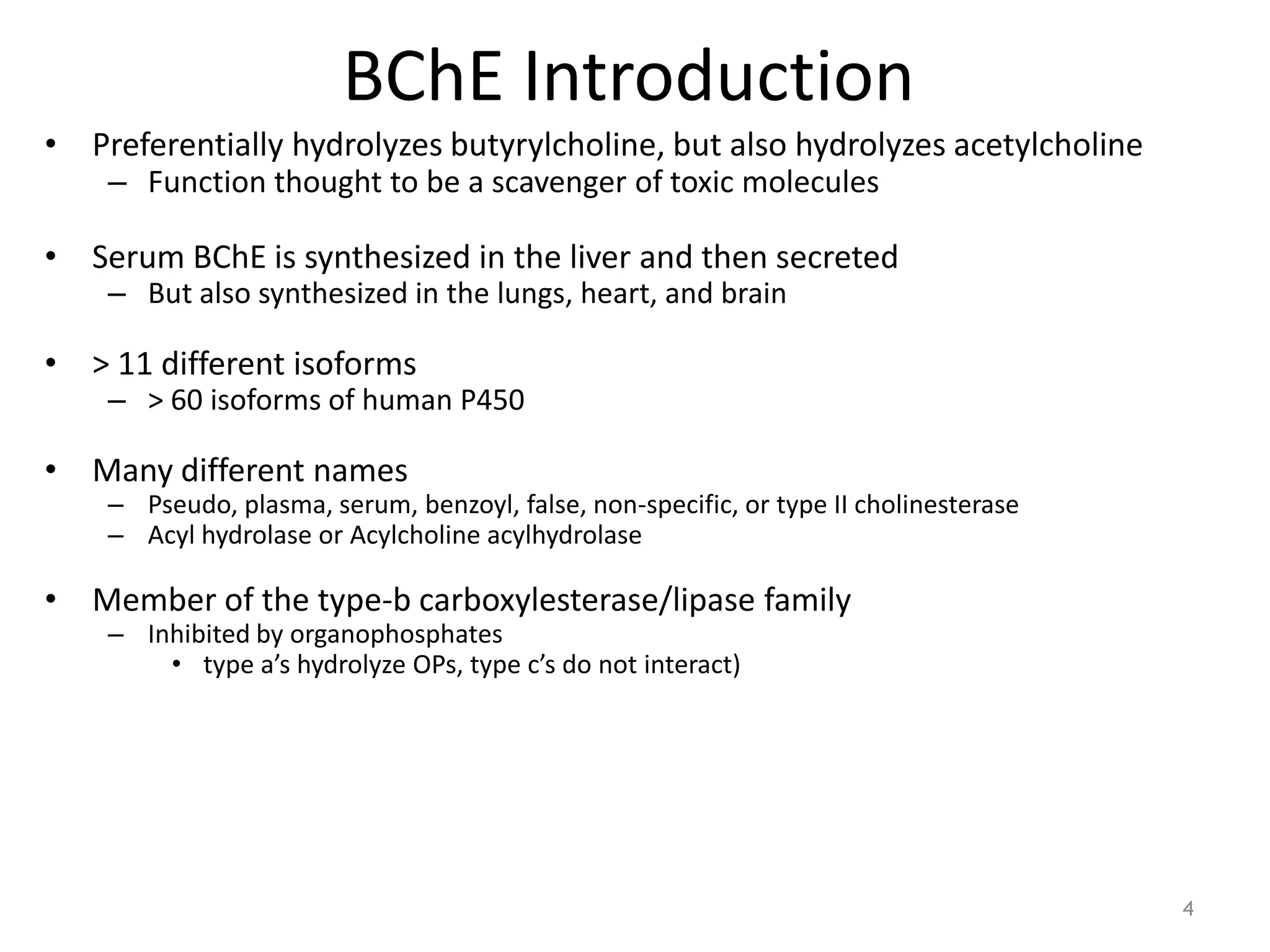 BChE Introduction

• Preferentially hydrolyzes butyrylcholine, but also hydrolyzes acetylcholine
– Function thought to be a scavenger of toxic molecules

• Serum BChE is synthesized in the liver and then secreted
– But also synthesized in the lungs, heart, and brain

• > 11 different isoforms
– > 60 isoforms of human P450

• Many different names
– Pseudo, plasma, serum, benzoyl, false, non-specific, or type II cholinesterase
– Acyl hydrolase or Acylcholine acylhydrolase

• Member of the type-b carboxylesterase/lipase family
– Inhibited by organophosphates
• type a's hydrolyze OPs, type c's do not interact)

4